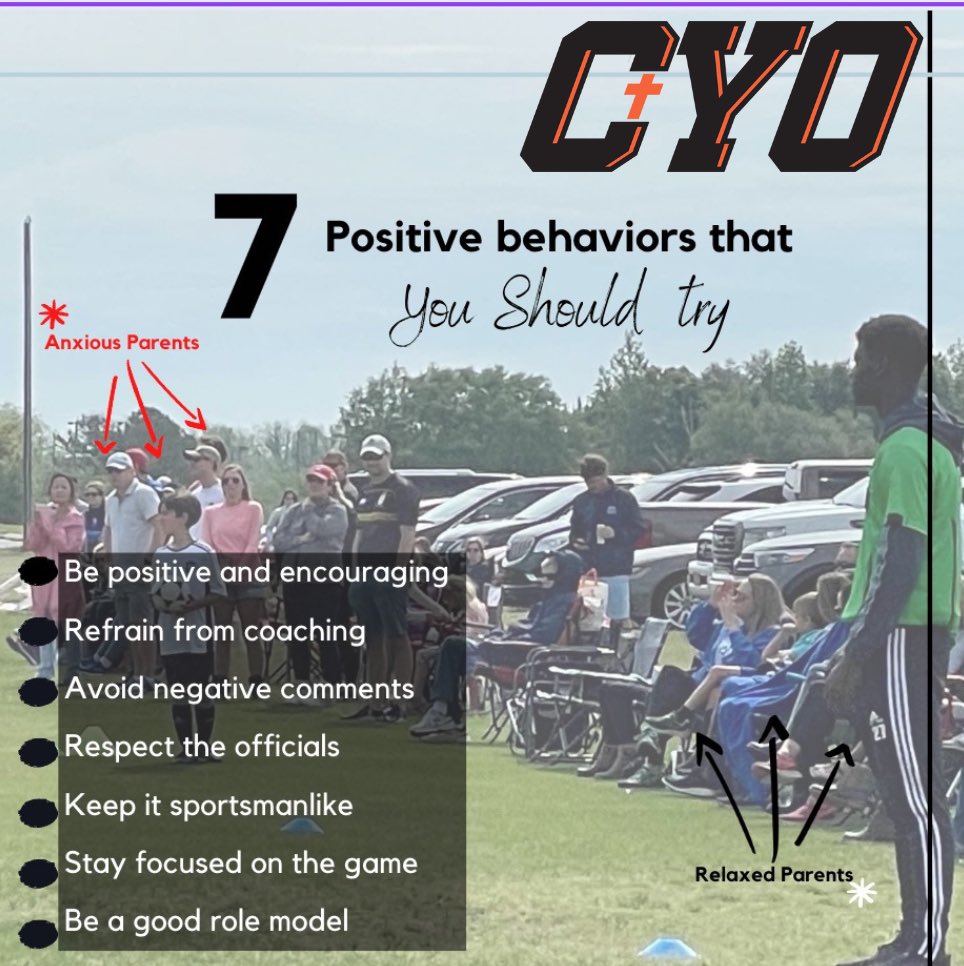 CYO

7 Positive behaviors that You Should try

Anxious Parents

Be positive and encouraging
Refrain from coaching
Avoid negative comments
Respect the officials
Keep it sportsmanlike
Stay focused on the game
Be a good role model

Relaxed Parents